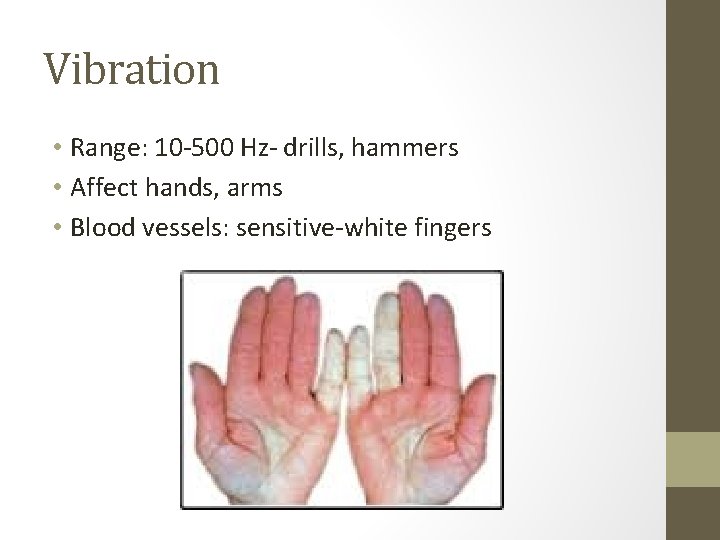 Vibration

• Range: 10-500 Hz- drills, hammers
• Affect hands, arms
• Blood vessels: sensitive-white fingers